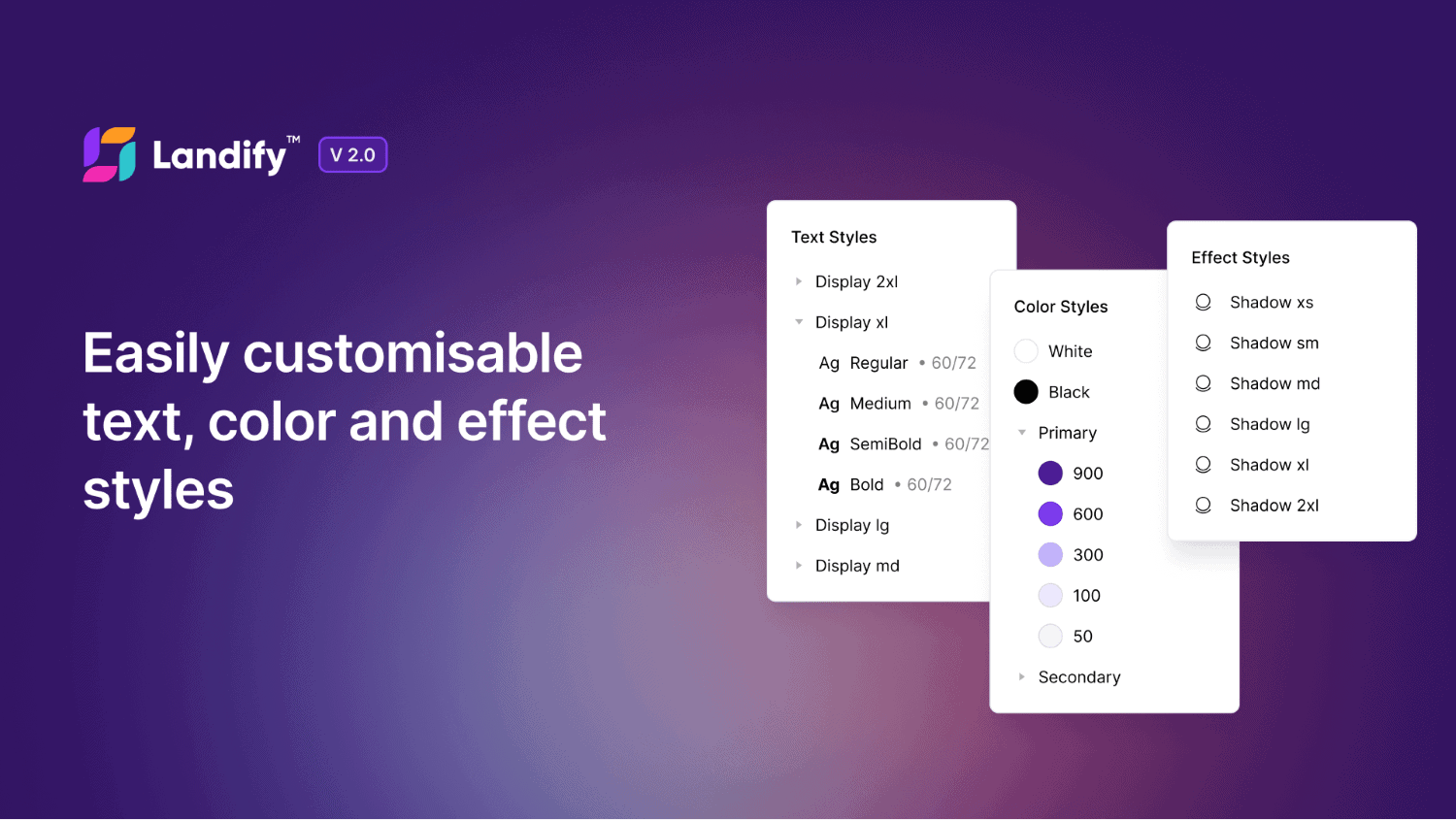 Landify™ V 2.0

Easily customisable text, color and effect styles

Text Styles

Display 2xl

Display xl

Ag Regular • 60/72

Ag Medium • 60/72

Ag SemiBold • 60/72

Ag Bold • 60/72

Display lg

Display md

Color Styles

White

Black

Primary

900

600

300

100

50

Secondary

Effect Styles

Shadow xs

Shadow sm

Shadow md

Shadow lg

Shadow xl

Shadow 2xl